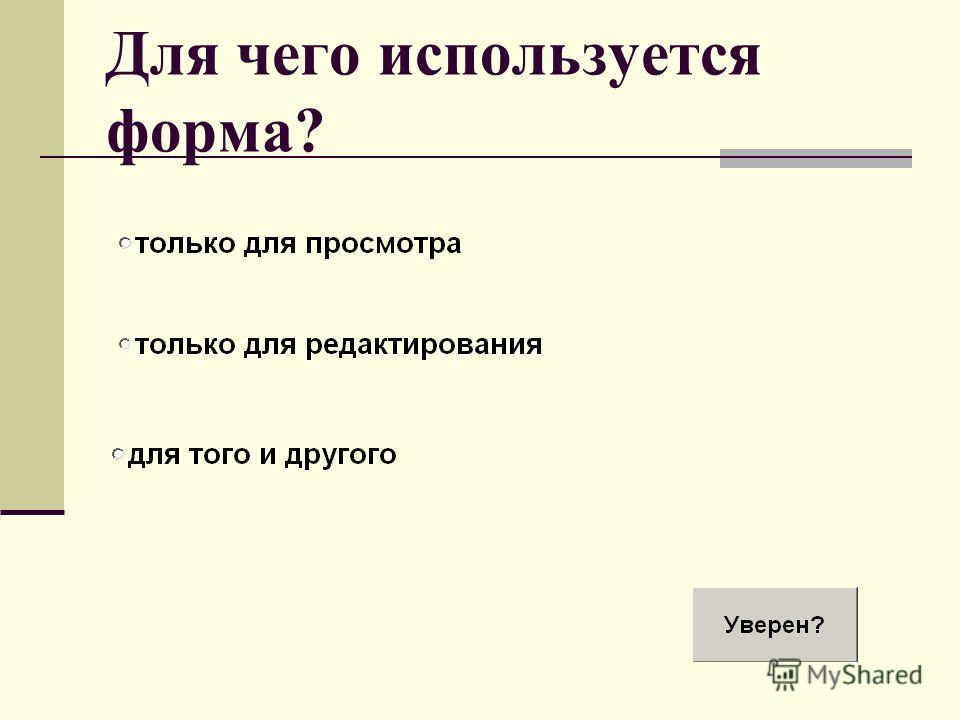 Для чего используется форма?

только для просмотра

только для редактирования

для того и другого

Уверен?

MyShared